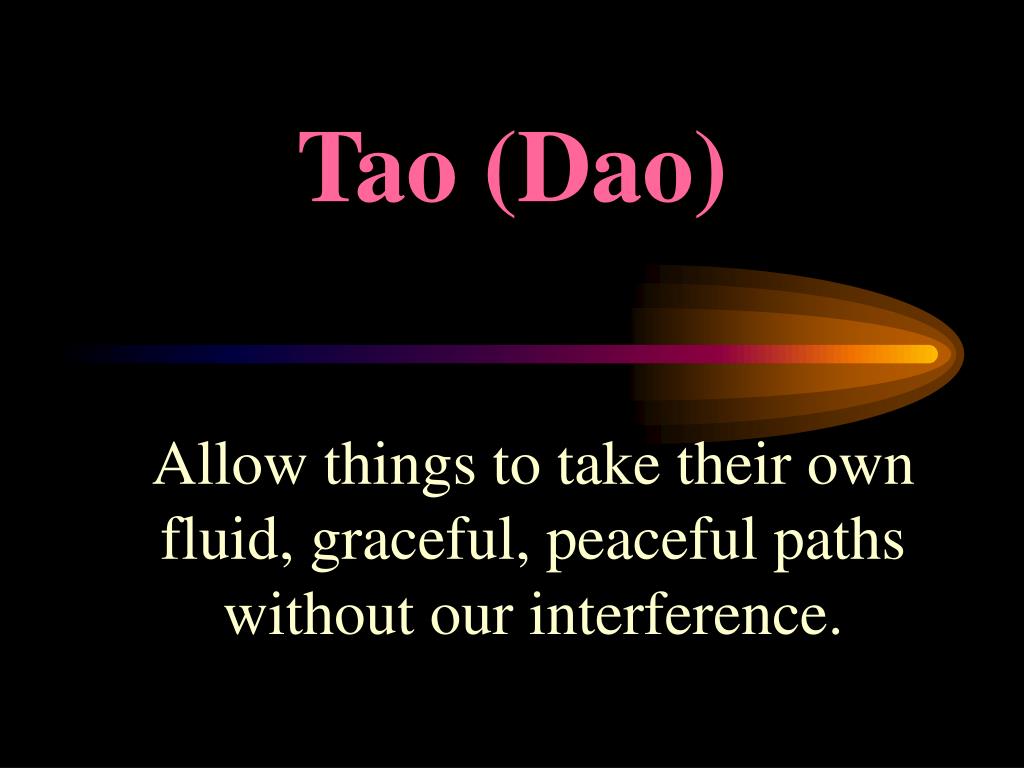 Tao (Dao)

Allow things to take their own fluid, graceful, peaceful paths without our interference.